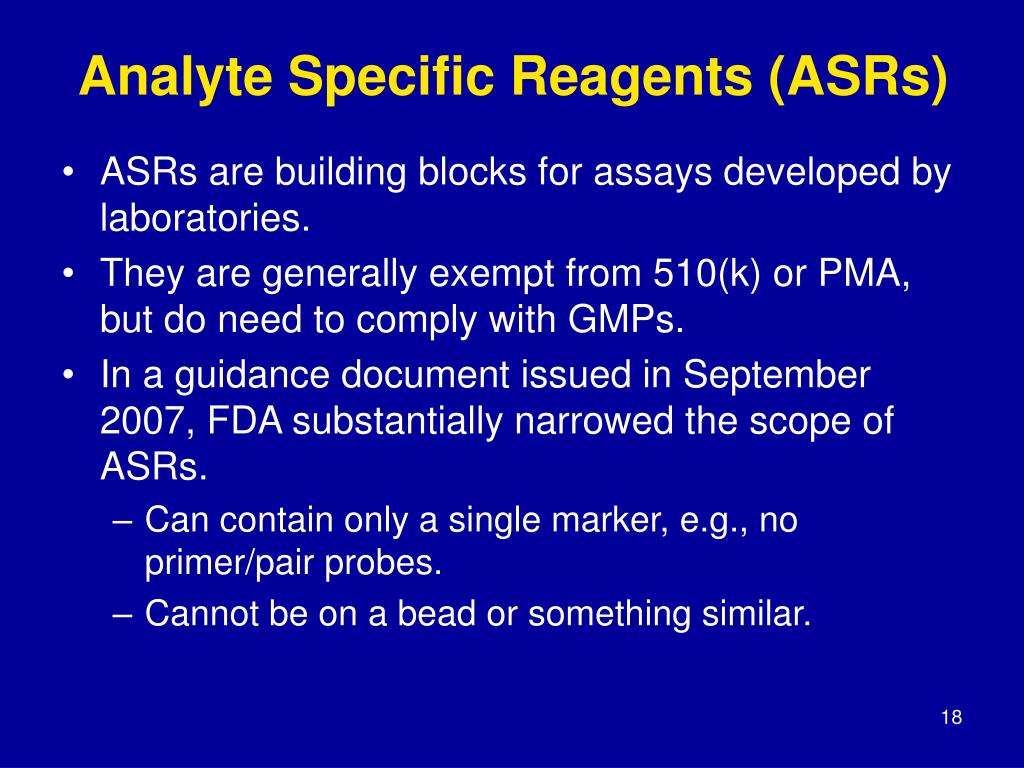 Analyte Specific Reagents (ASRs)

• ASRs are building blocks for assays developed by laboratories.
• They are generally exempt from 510(k) or PMA, but do need to comply with GMPs.
• In a guidance document issued in September 2007, FDA substantially narrowed the scope of ASRs.
– Can contain only a single marker, e.g., no primer/pair probes.
– Cannot be on a bead or something similar.

18